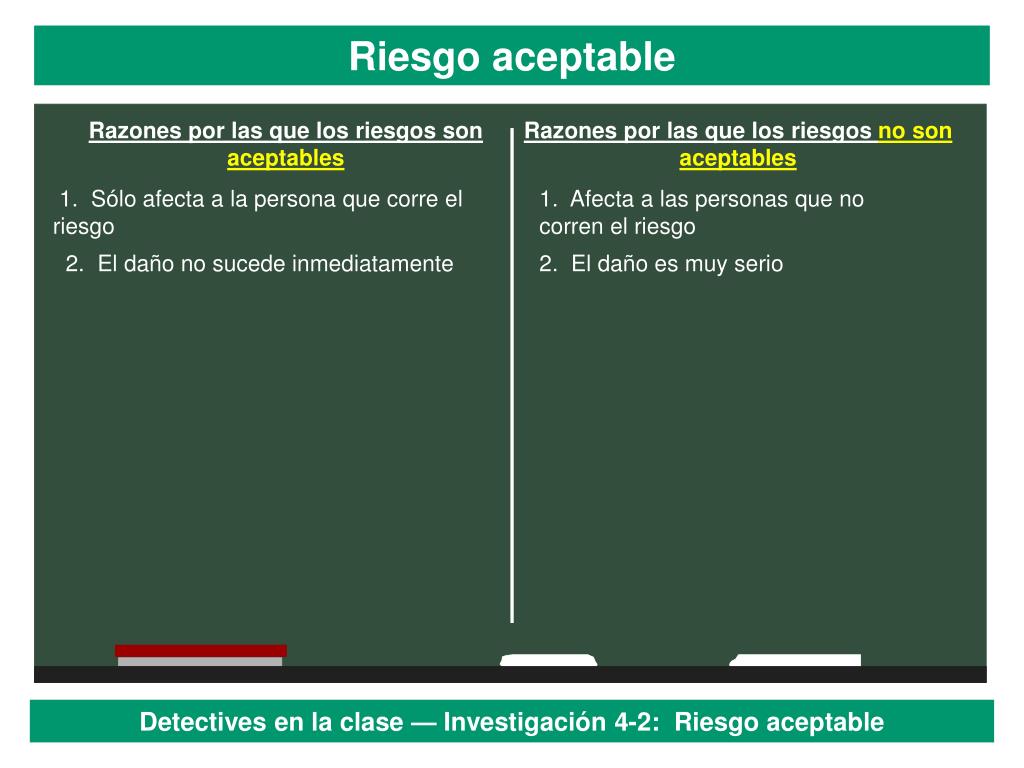 Riesgo aceptable

Razones por las que los riesgos son aceptables

1. Sólo afecta a la persona que corre el riesgo

2. El daño no sucede inmediatamente

Razones por las que los riesgos no son aceptables

1. Afecta a las personas que no corren el riesgo

2. El daño es muy serio

Detectives en la clase — Investigación 4-2: Riesgo aceptable